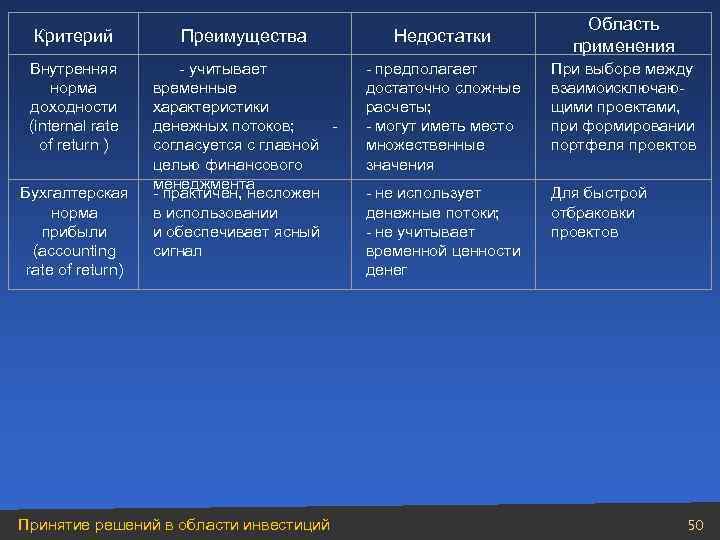 | Критерий | Преимущества | Недостатки | Область применения |
|---|---|---|---|
| Внутренняя норма доходности (internal rate of return ) | - учитывает временные характеристики денежных потоков; - согласуется с главной целью финансового менеджмента | - предполагает достаточно сложные расчеты; - могут иметь место множественные значения | При выборе между взаимоисключающими проектами, при формировании портфеля проектов |
| Бухгалтерская норма прибыли (accounting rate of return) | - практичен, несложен в использовании и обеспечивает ясный сигнал | - не использует денежные потоки; - не учитывает временной ценности денег | Для быстрой отбраковки проектов |

Принятие решений в области инвестиций

50